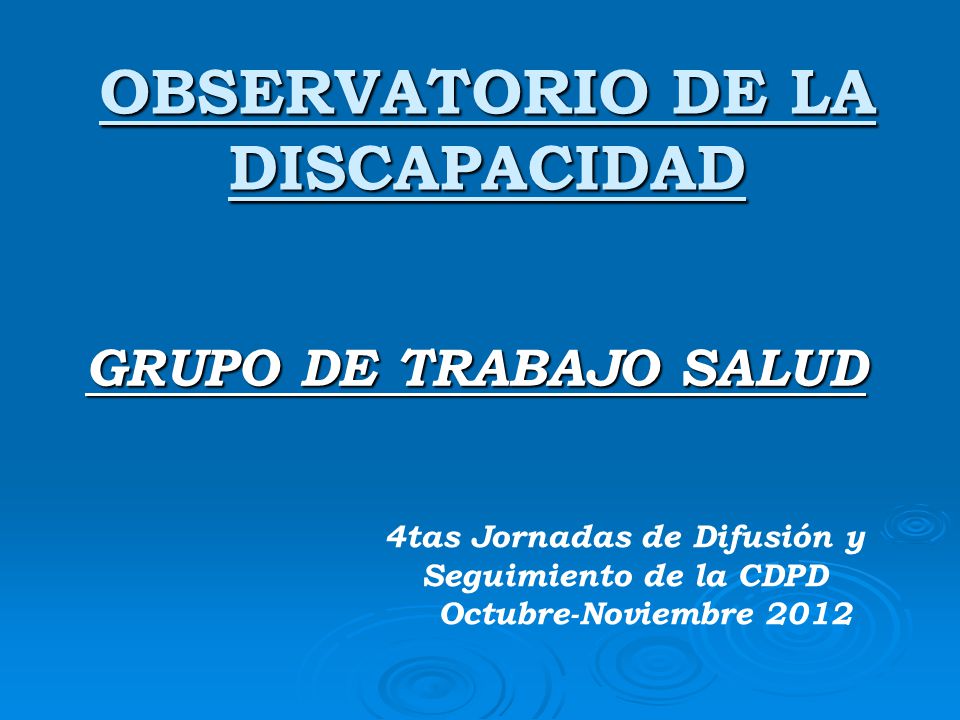 OBSERVATORIO DE LA DISCAPACIDAD

GRUPO DE TRABAJO SALUD

4tas Jornadas de Difusión y Seguimiento de la CDPD Octubre-Noviembre 2012